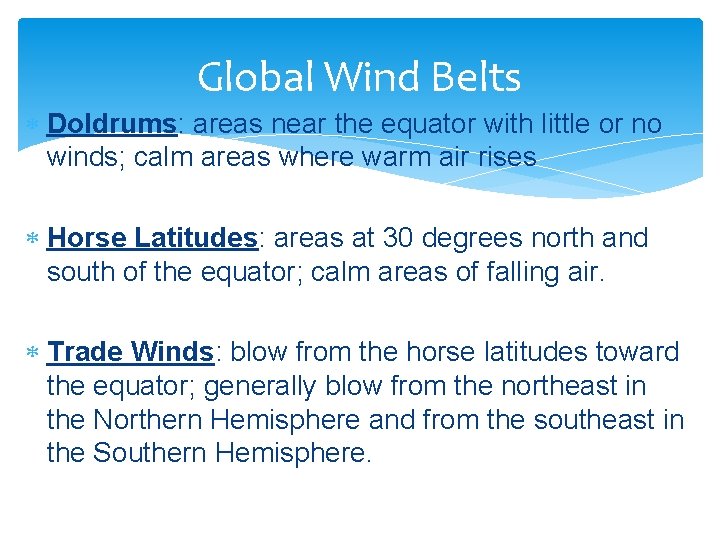 Global Wind Belts

Doldrums: areas near the equator with little or no winds; calm areas where warm air rises

Horse Latitudes: areas at 30 degrees north and south of the equator; calm areas of falling air.

Trade Winds: blow from the horse latitudes toward the equator; generally blow from the northeast in the Northern Hemisphere and from the southeast in the Southern Hemisphere.